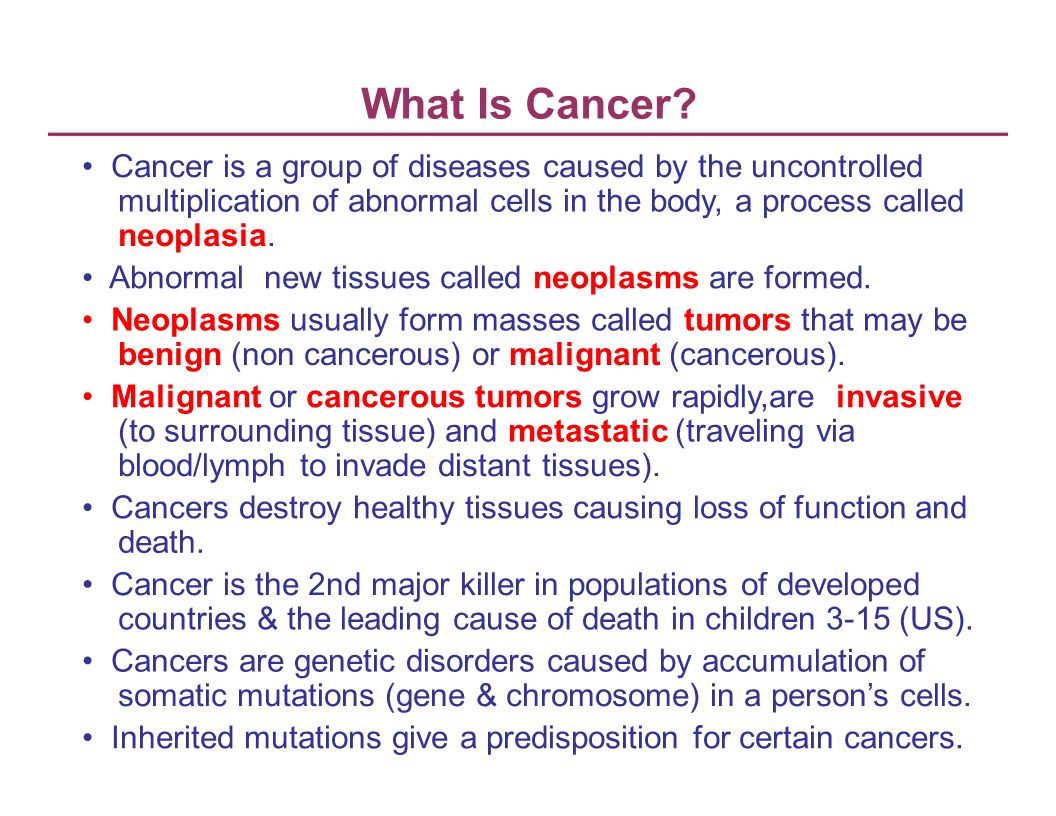 What Is Cancer?

• Cancer is a group of diseases caused by the uncontrolled multiplication of abnormal cells in the body, a process called neoplasia.

• Abnormal new tissues called neoplasms are formed.

• Neoplasms usually form masses called tumors that may be benign (non cancerous) or malignant (cancerous).

• Malignant or cancerous tumors grow rapidly,are invasive (to surrounding tissue) and metastatic (traveling via blood/lymph to invade distant tissues).

• Cancers destroy healthy tissues causing loss of function and death.

• Cancer is the 2nd major killer in populations of developed countries & the leading cause of death in children 3-15 (US).

• Cancers are genetic disorders caused by accumulation of somatic mutations (gene & chromosome) in a person's cells.

• Inherited mutations give a predisposition for certain cancers.